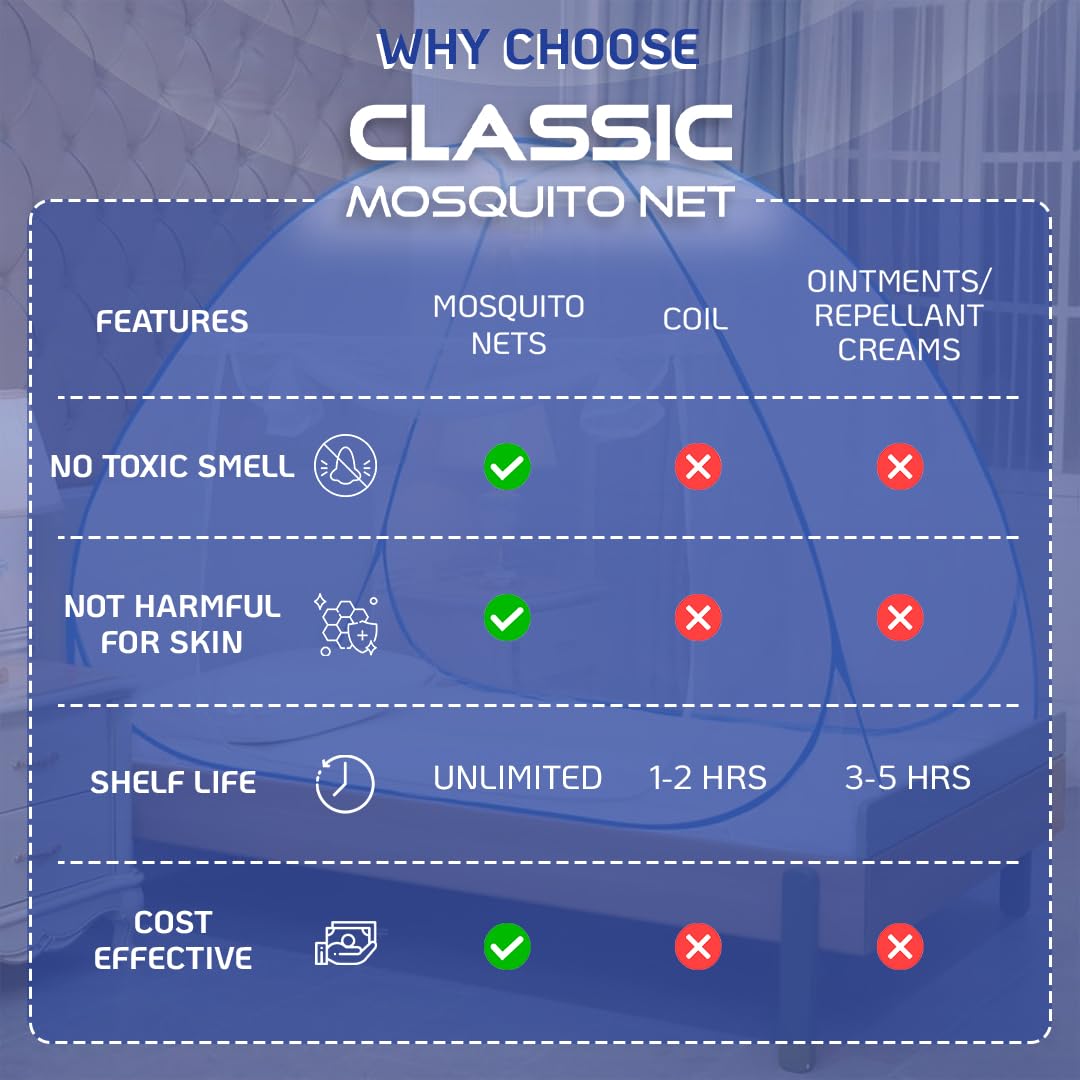 WHY CHOOSE
CLASSIC
MOSQUITO NET

| FEATURES | MOSQUITO NETS | COIL | OINTMENTS/ REPELLANT CREAMS |
|---|---|---|---|
| NO TOXIC SMELL | ✓ | ✗ | ✗ |
| NOT HARMFUL FOR SKIN | ✓ | ✗ | ✗ |
| SHELF LIFE | UNLIMITED | 1-2 HRS | 3-5 HRS |
| COST EFFECTIVE | ✓ | ✗ | ✗ |